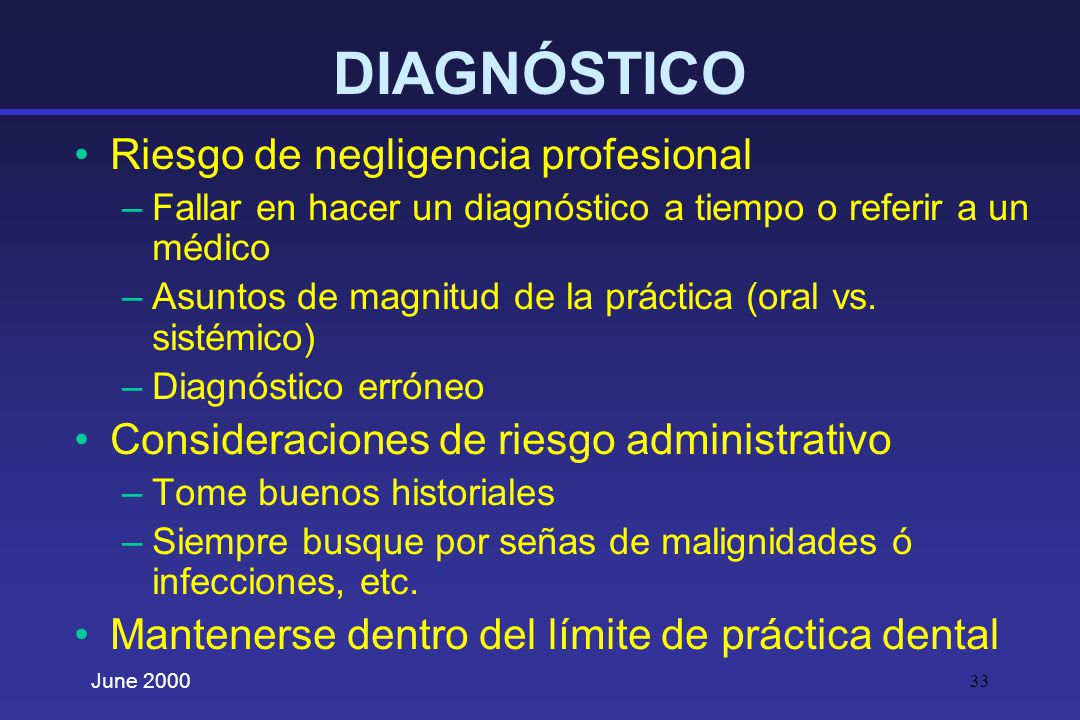 DIAGNÓSTICO

• Riesgo de negligencia profesional
– Fallar en hacer un diagnóstico a tiempo o referir a un médico
– Asuntos de magnitud de la práctica (oral vs. sistémico)
– Diagnóstico erróneo
• Consideraciones de riesgo administrativo
– Tome buenos historiales
– Siempre busque por señas de malignidades ó infecciones, etc.
• Mantenerse dentro del límite de práctica dental

June 2000

33